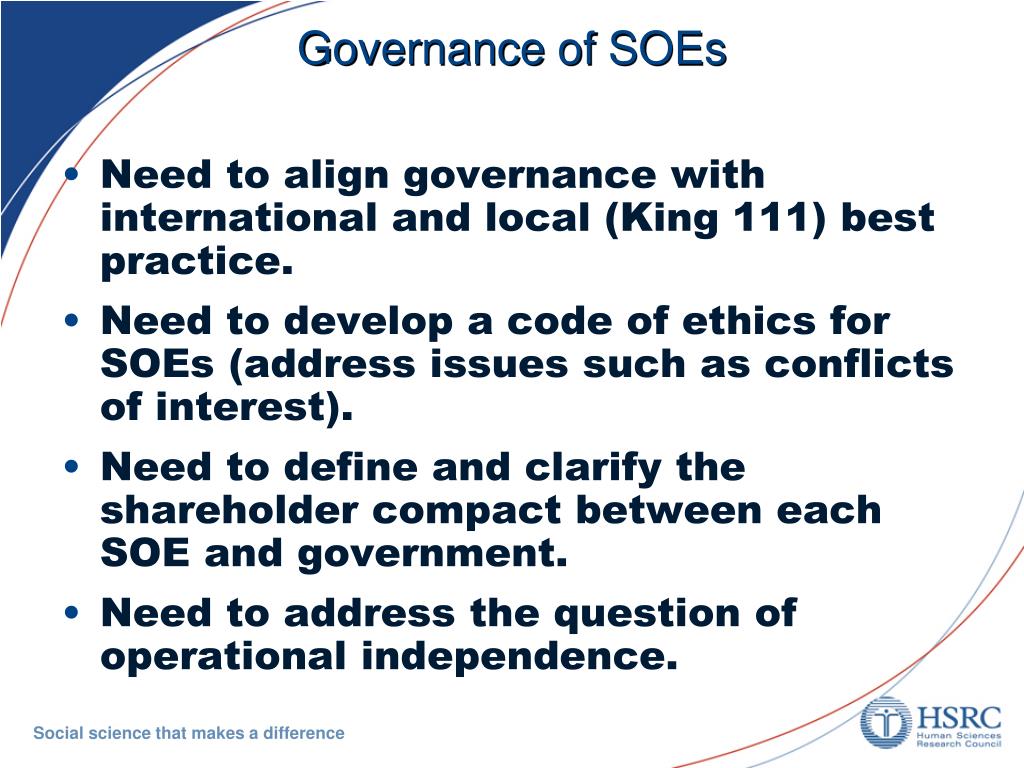 Governance of SOEs

• Need to align governance with international and local (King 111) best practice.

• Need to develop a code of ethics for SOEs (address issues such as conflicts of interest).

• Need to define and clarify the shareholder compact between each SOE and government.

• Need to address the question of operational independence.

Social science that makes a difference

HSRC
Human Sciences Research Council